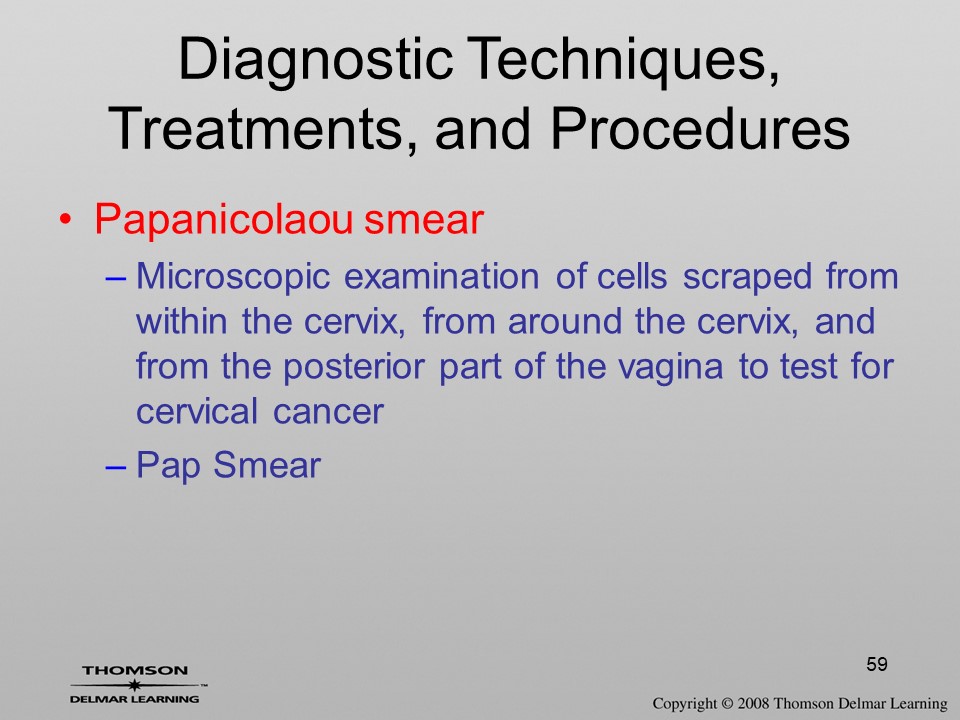 Diagnostic Techniques, Treatments, and Procedures

• Papanicolaou smear
– Microscopic examination of cells scraped from within the cervix, from around the cervix, and from the posterior part of the vagina to test for cervical cancer
– Pap Smear

59

THOMSON
DELMAR LEARNING™

Copyright © 2008 Thomson Delmar Learning